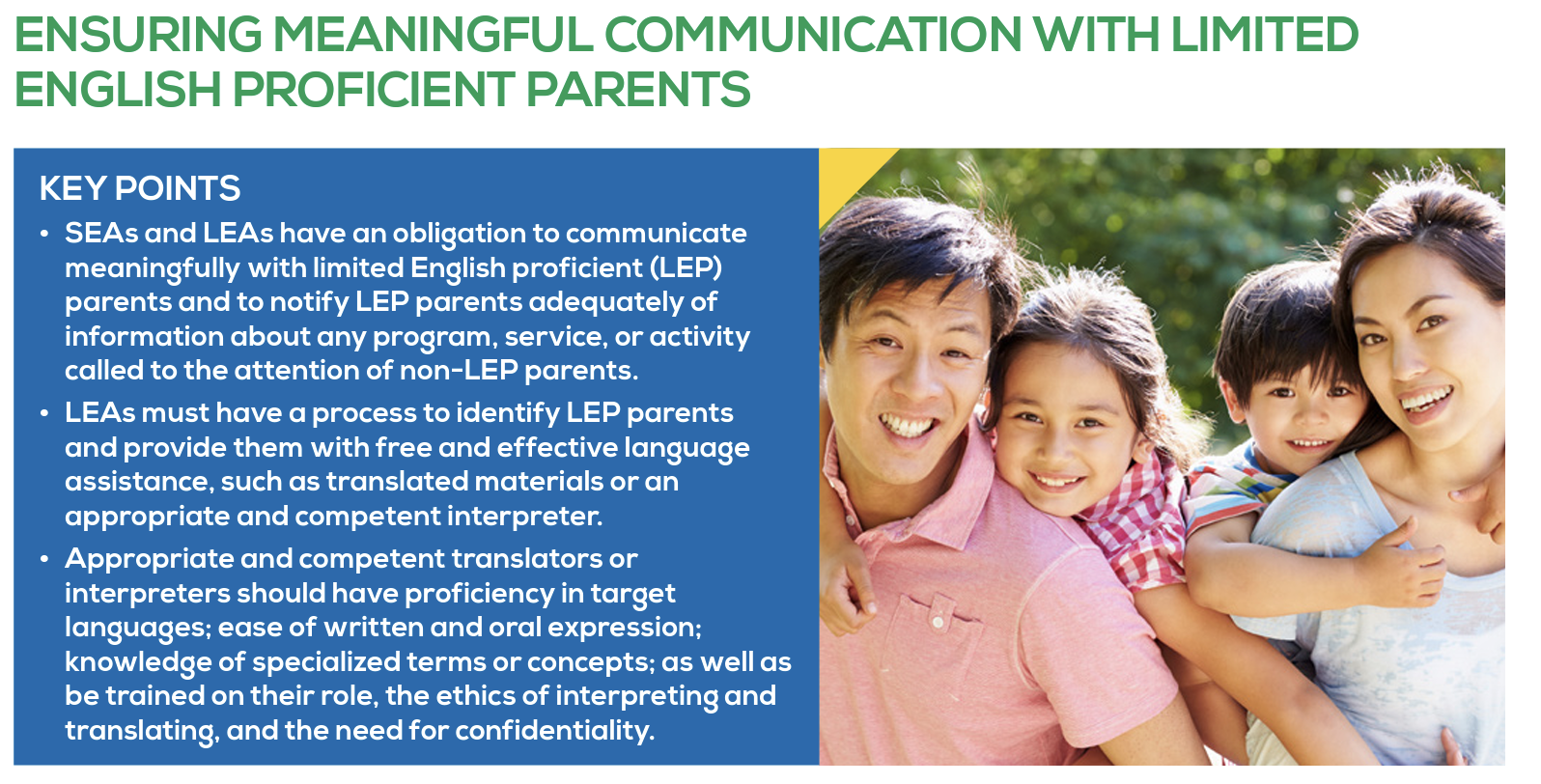 ENSURING MEANINGFUL COMMUNICATION WITH LIMITED ENGLISH PROFICIENT PARENTS

KEY POINTS

• SEAs and LEAs have an obligation to communicate meaningfully with limited English proficient (LEP) parents and to notify LEP parents adequately of information about any program, service, or activity called to the attention of non-LEP parents.

• LEAs must have a process to identify LEP parents and provide them with free and effective language assistance, such as translated materials or an appropriate and competent interpreter.

• Appropriate and competent translators or interpreters should have proficiency in target languages; ease of written and oral expression; knowledge of specialized terms or concepts; as well as be trained on their role, the ethics of interpreting and translating, and the need for confidentiality.